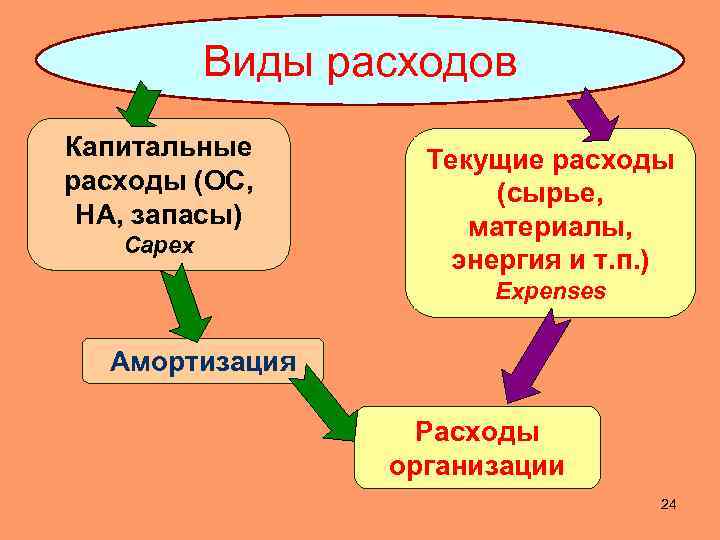 Виды расходов

Капитальные расходы (ОС, НА, запасы)
Capex

Текущие расходы (сырье, материалы, энергия и т.п.)
Expenses

Амортизация

Расходы организации

24